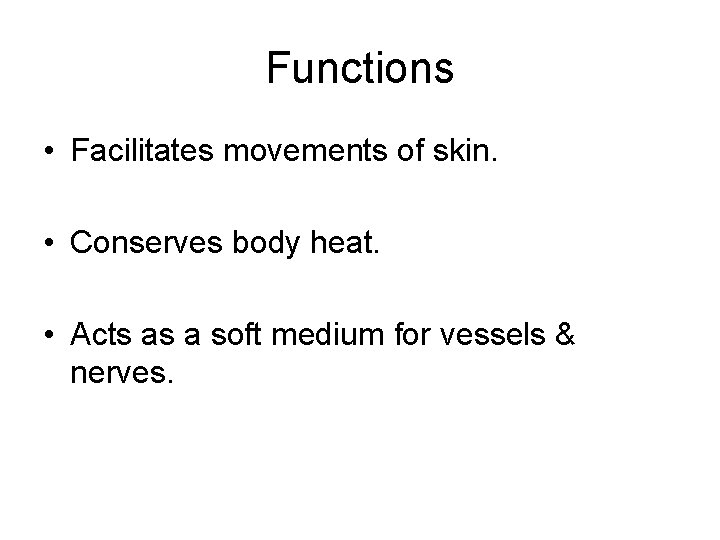 Functions

• Facilitates movements of skin.

• Conserves body heat.

• Acts as a soft medium for vessels & nerves.